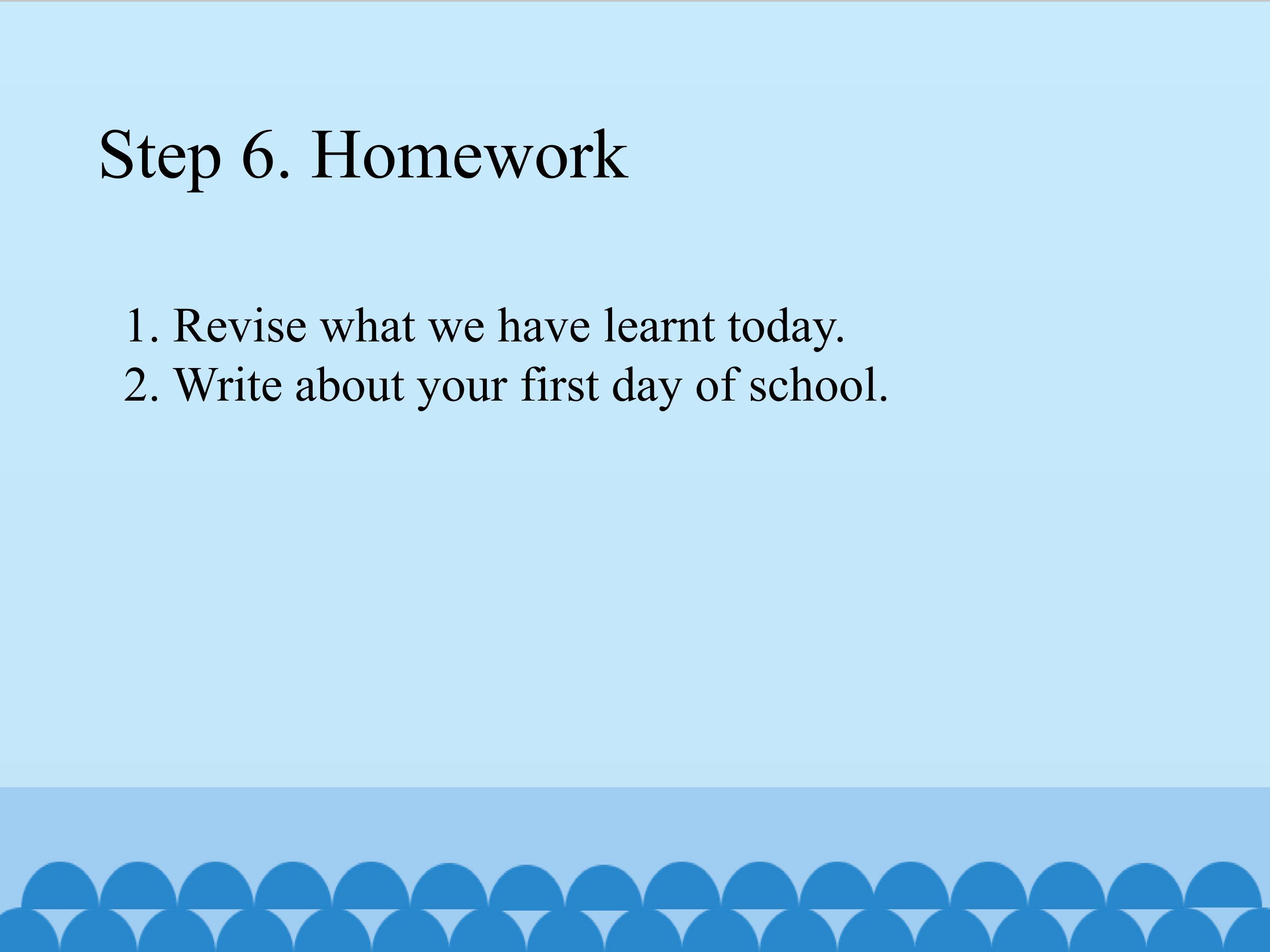 Step 6. Homework

1. Revise what we have learnt today.
2. Write about your first day of school.